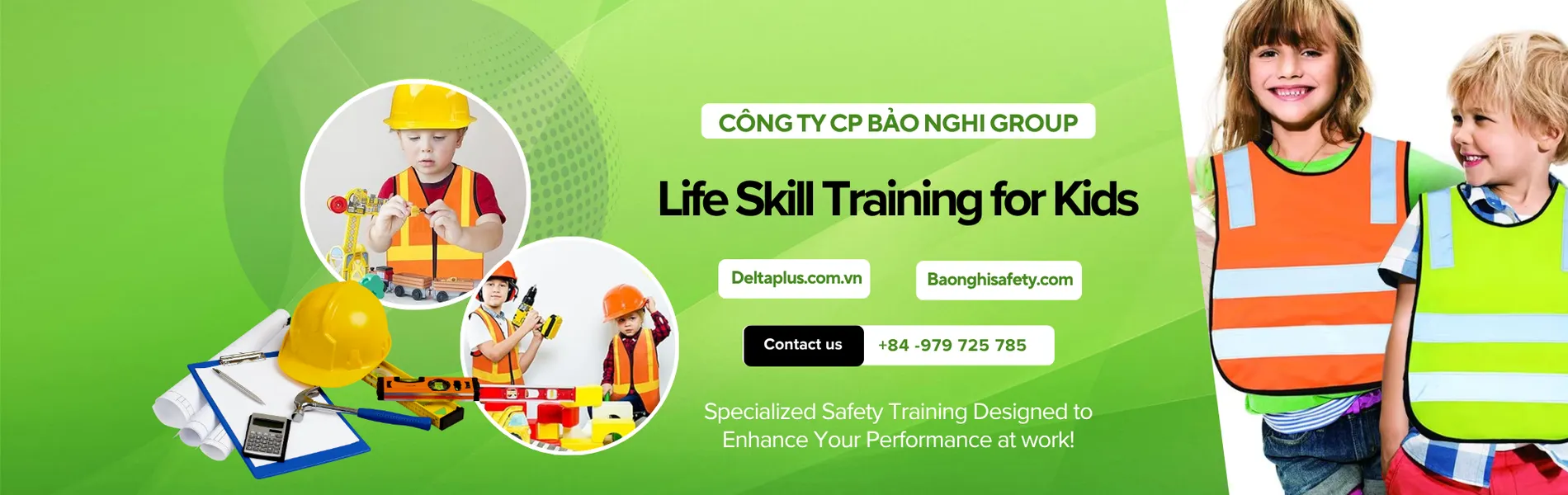 CÔNG TY CP BẢO NGHI GROUP

Life Skill Training for Kids

Deltaplus.com.vn

Baonghisafety.com

Contact us

+84 -979 725 785

Specialized Safety Training Designed to Enhance Your Performance at work!